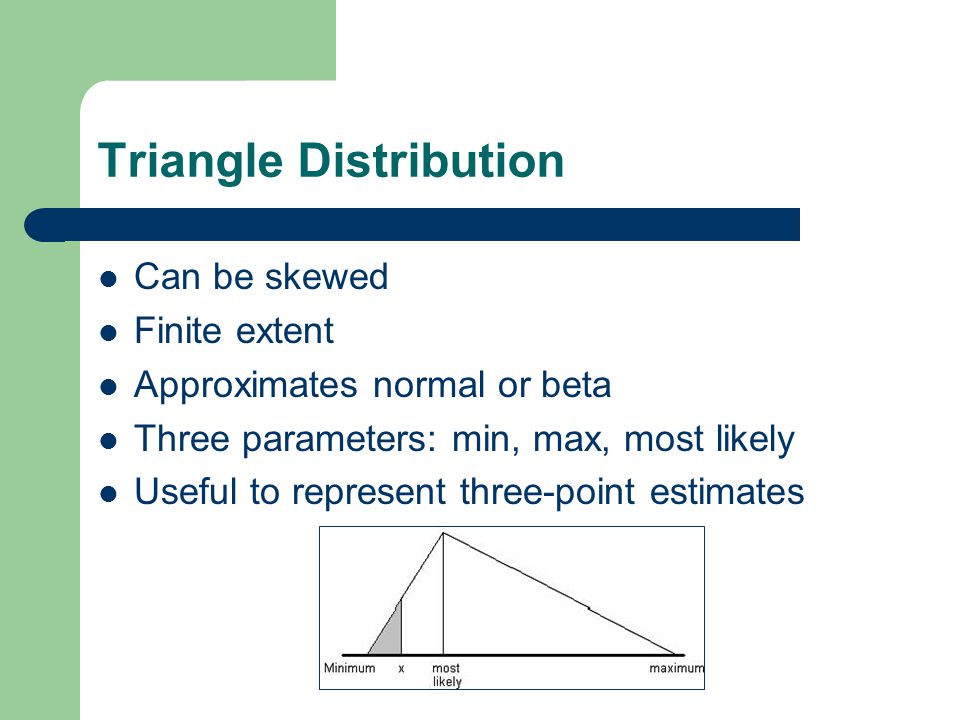 Triangle Distribution

- Can be skewed
- Finite extent
- Approximates normal or beta
- Three parameters: min, max, most likely
- Useful to represent three-point estimates

Minimum x most likely maximum